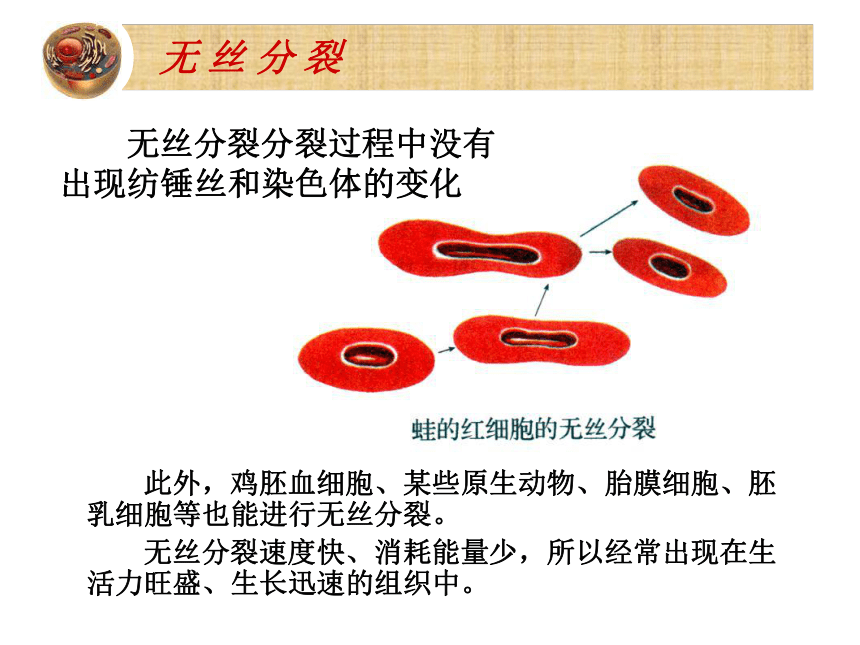 无丝分裂

无丝分裂分裂过程中没有出现纺锤丝和染色体的变化

蛙的红细胞的无丝分裂

此外，鸡胚血细胞、某些原生动物、胎膜细胞、胚乳细胞等也能进行无丝分裂。

无丝分裂速度快、消耗能量少，所以经常出现在生活力旺盛、生长迅速的组织中。